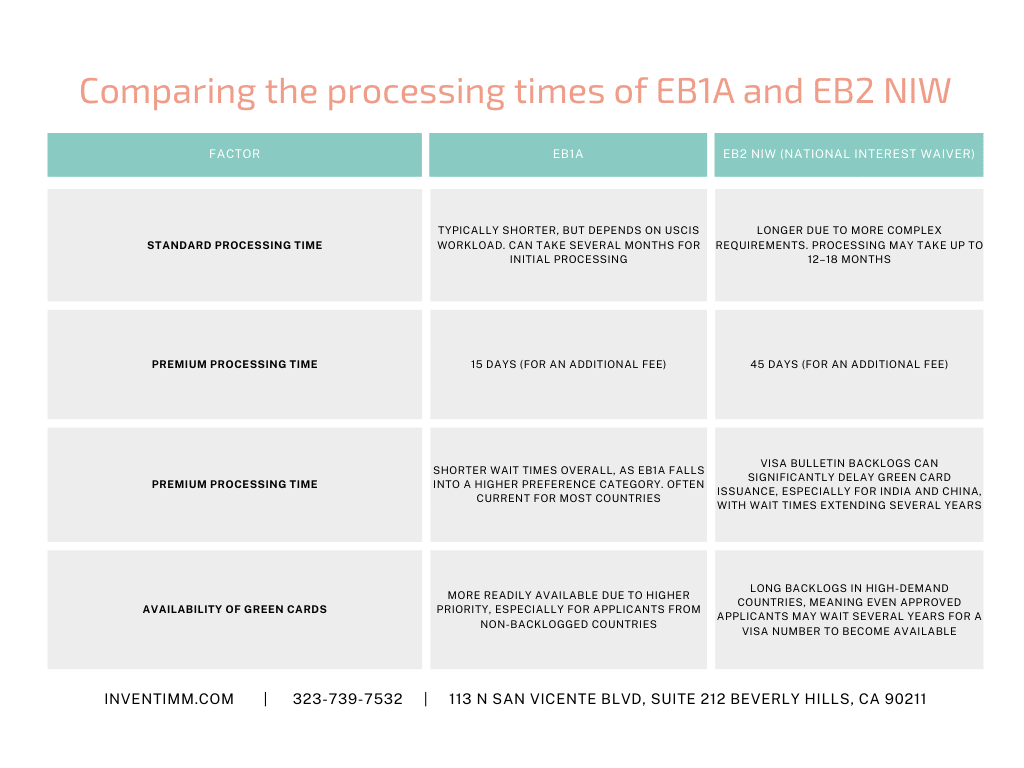 Comparing the processing times of EB1A and EB2 NIW

| FACTOR | EB1A | EB2 NIW (NATIONAL INTEREST WAIVER) |
|---|---|---|
| STANDARD PROCESSING TIME | TYPICALLY SHORTER, BUT DEPENDS ON USCIS WORKLOAD. CAN TAKE SEVERAL MONTHS FOR INITIAL PROCESSING | LONGER DUE TO MORE COMPLEX REQUIREMENTS. PROCESSING MAY TAKE UP TO 12–18 MONTHS |
| PREMIUM PROCESSING TIME | 15 DAYS (FOR AN ADDITIONAL FEE) | 45 DAYS (FOR AN ADDITIONAL FEE) |
| PREMIUM PROCESSING TIME | SHORTER WAIT TIMES OVERALL, AS EB1A FALLS INTO A HIGHER PREFERENCE CATEGORY. OFTEN CURRENT FOR MOST COUNTRIES | VISA BULLETIN BACKLOGS CAN SIGNIFICANTLY DELAY GREEN CARD ISSUANCE, ESPECIALLY FOR INDIA AND CHINA, WITH WAIT TIMES EXTENDING SEVERAL YEARS |
| AVAILABILITY OF GREEN CARDS | MORE READILY AVAILABLE DUE TO HIGHER PRIORITY, ESPECIALLY FOR APPLICANTS FROM NON-BACKLOGGED COUNTRIES | LONG BACKLOGS IN HIGH-DEMAND COUNTRIES, MEANING EVEN APPROVED APPLICANTS MAY WAIT SEVERAL YEARS FOR A VISA NUMBER TO BECOME AVAILABLE |

INVENTIMM.COM | 323-739-7532 | 113 N SAN VICENTE BLVD, SUITE 212 BEVERLY HILLS, CA 90211